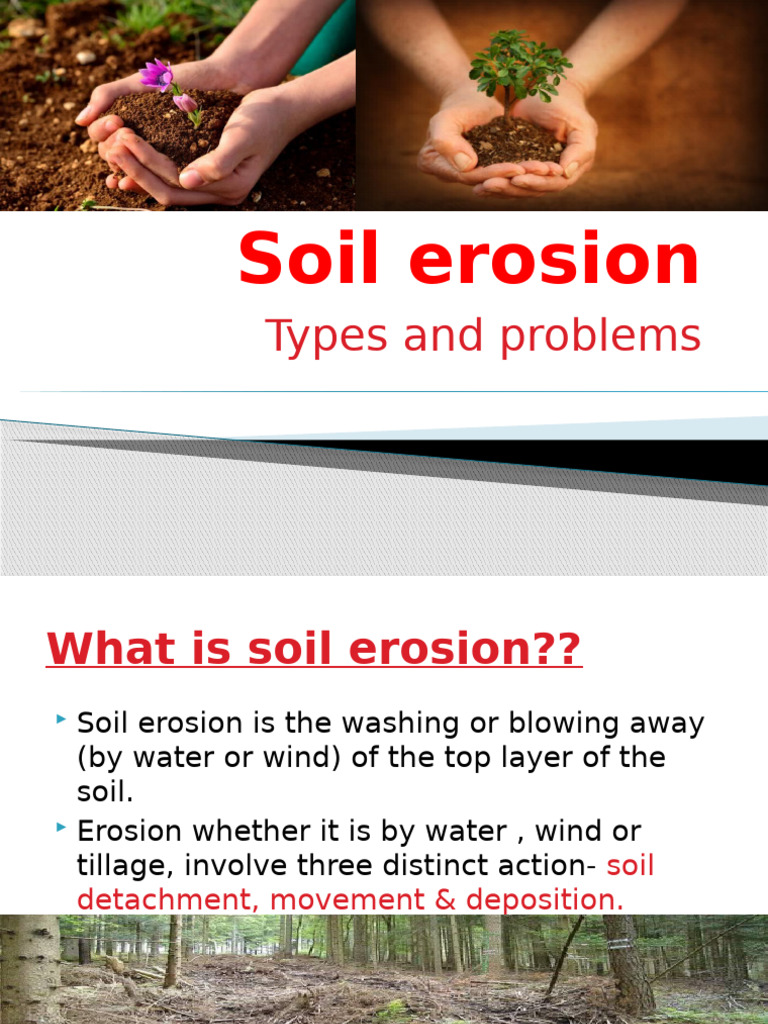 Soil erosion

Types and problems

What is soil erosion??

Soil erosion is the washing or blowing away (by water or wind) of the top layer of the soil.

Erosion whether it is by water , wind or tillage, involve three distinct action- soil detachment, movement & deposition.